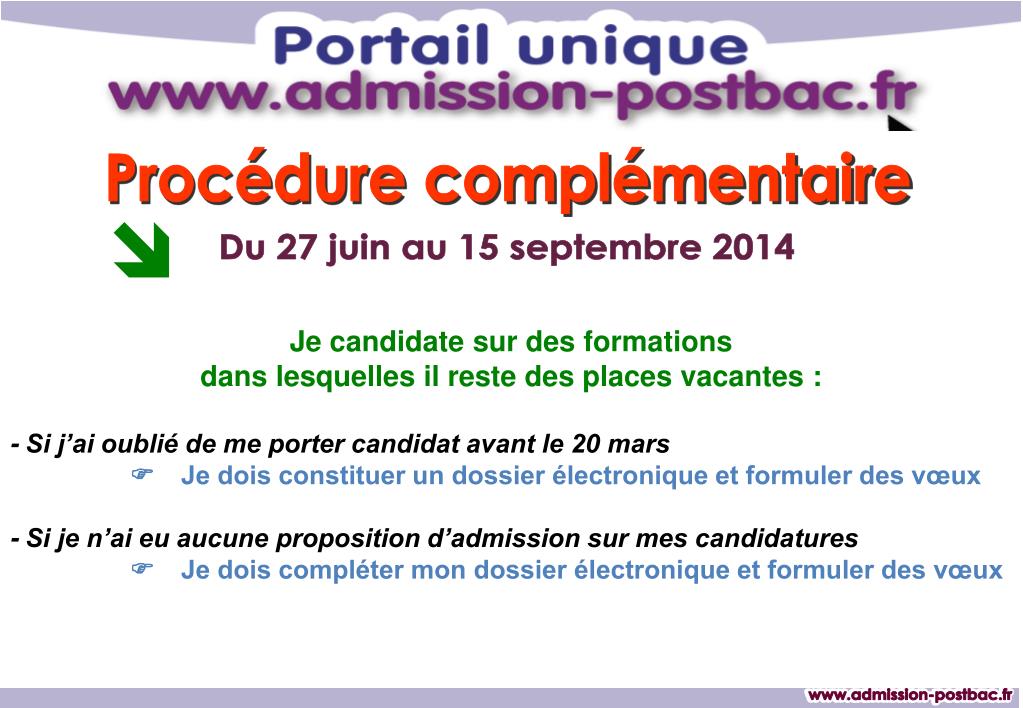 Portail unique
www.admission-postbac.fr

Procédure complémentaire

Du 27 juin au 15 septembre 2014

Je candidate sur des formations dans lesquelles il reste des places vacantes :

- Si j'ai oublié de me porter candidat avant le 20 mars
☞ Je dois constituer un dossier électronique et formuler des vœux

- Si je n'ai eu aucune proposition d'admission sur mes candidatures
☞ Je dois compléter mon dossier électronique et formuler des vœux

www.admission-postbac.fr